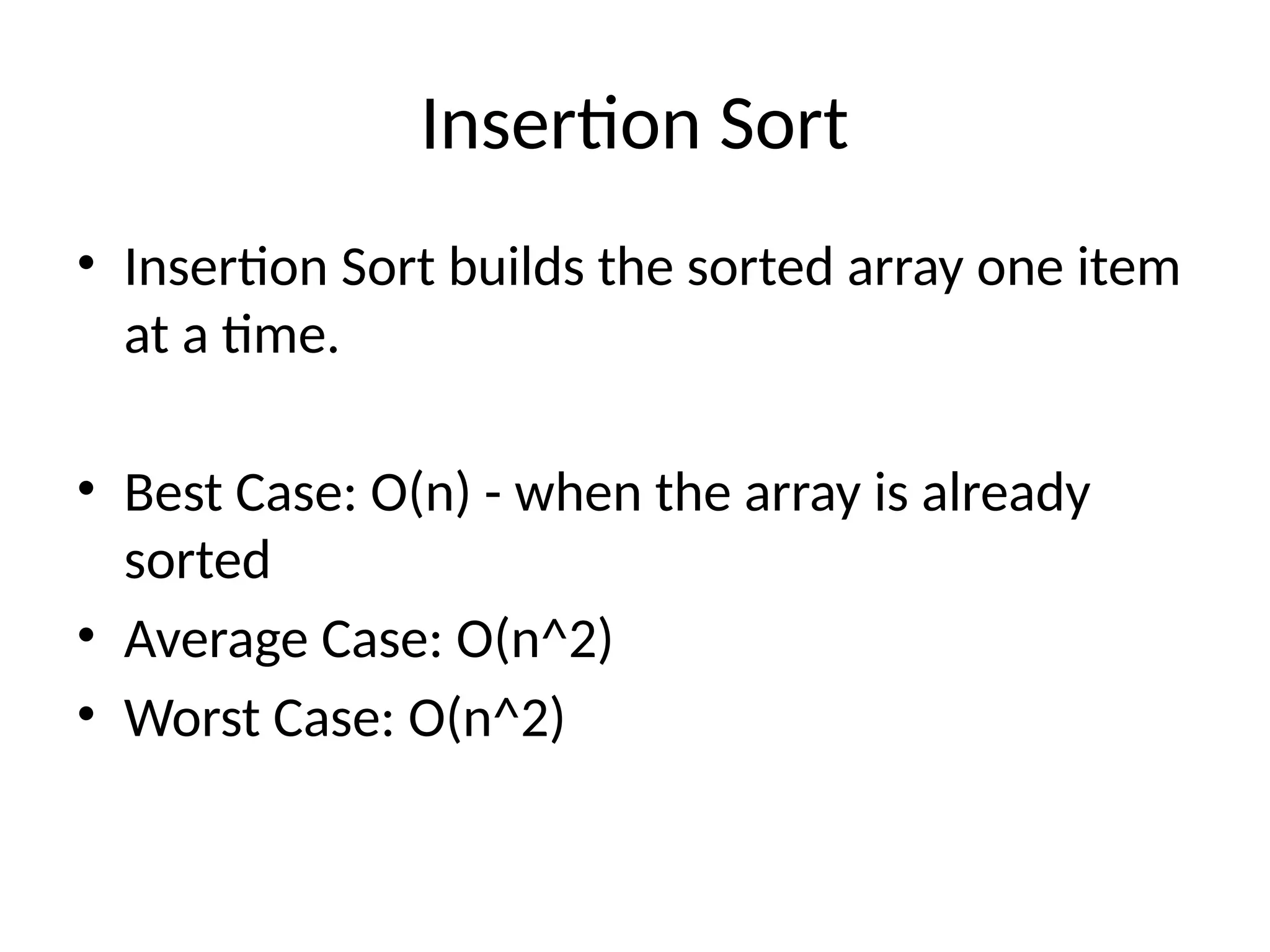 Insertion Sort

• Insertion Sort builds the sorted array one item at a time.

• Best Case: O(n) - when the array is already sorted
• Average Case: O(n^2)
• Worst Case: O(n^2)